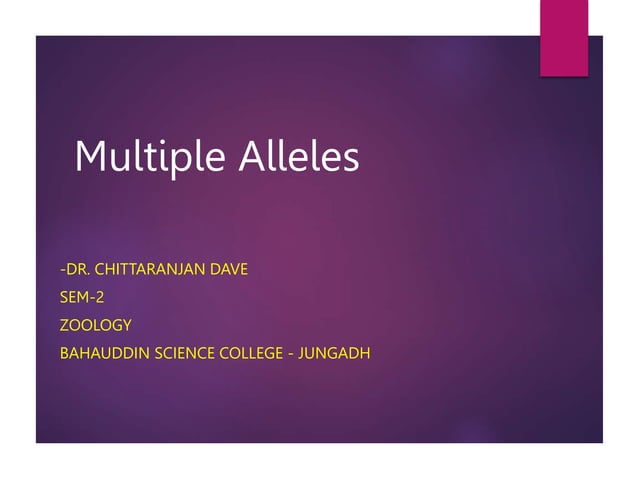 Multiple Alleles

-DR. CHITTARANJAN DAVE

SEM-2

ZOOLOGY

BAHAUDDIN SCIENCE COLLEGE - JUNGADH